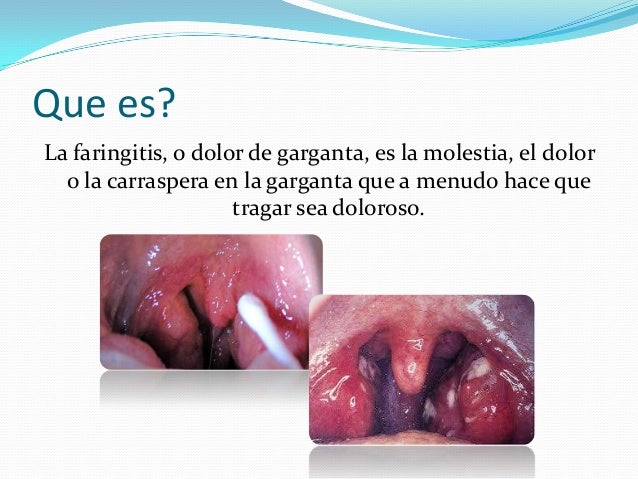 Que es?

La faringitis, o dolor de garganta, es la molestia, el dolor o la carraspera en la garganta que a menudo hace que tragar sea doloroso.